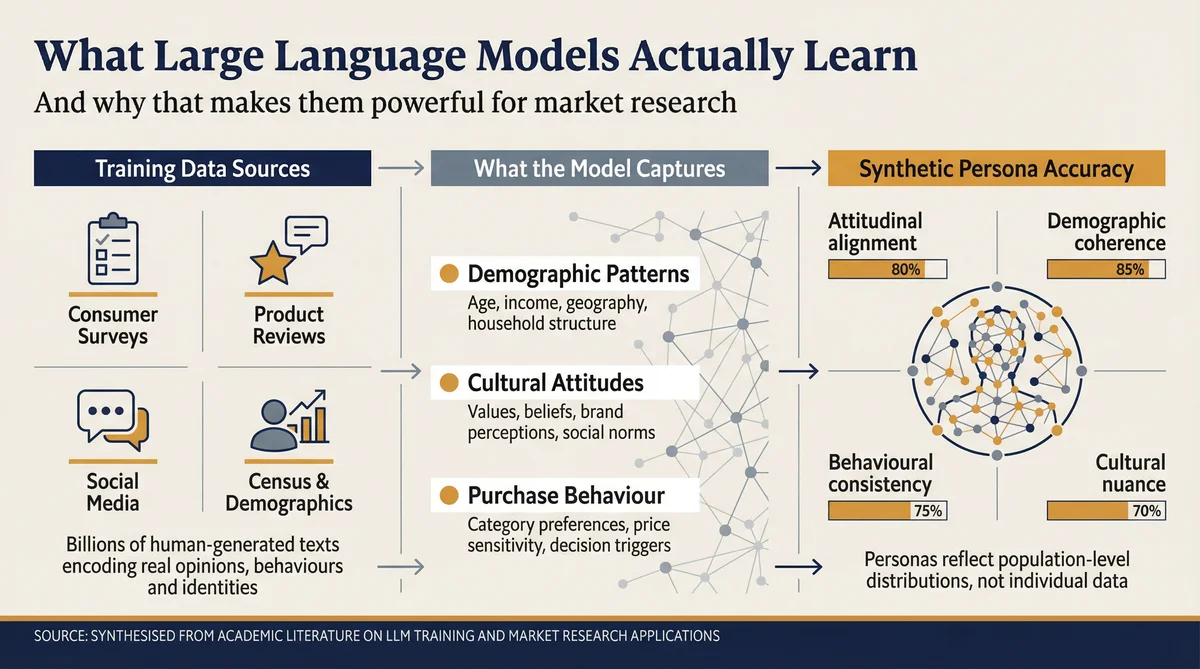 What Large Language Models Actually Learn

And why that makes them powerful for market research

Training Data Sources

Consumer Surveys

Product Reviews

Social Media

Census & Demographics

Billions of human-generated texts encoding real opinions, behaviours and identities

What the Model Captures

Demographic Patterns
Age, income, geography, household structure

Cultural Attitudes
Values, beliefs, brand perceptions, social norms

Purchase Behaviour
Category preferences, price sensitivity, decision triggers

Synthetic Persona Accuracy

Attitudinal alignment
80%

Demographic coherence
85%

Behavioural consistency
75%

Cultural nuance
70%

Personas reflect population-level distributions, not individual data

SOURCE: SYNTHESISED FROM ACADEMIC LITERATURE ON LLM TRAINING AND MARKET RESEARCH APPLICATIONS